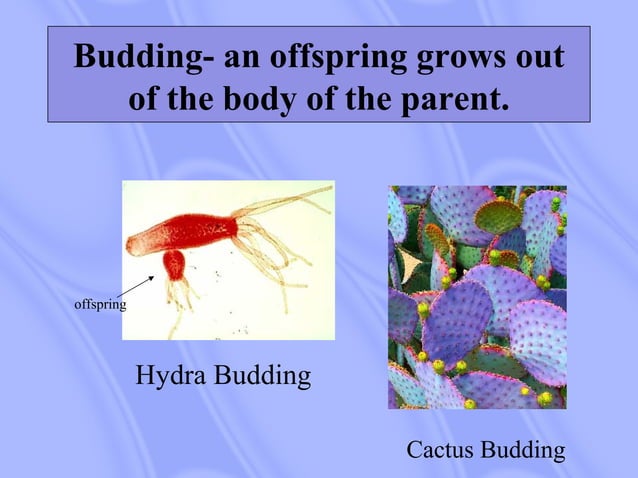 Budding- an offspring grows out of the body of the parent.

offspring

Hydra Budding

Cactus Budding